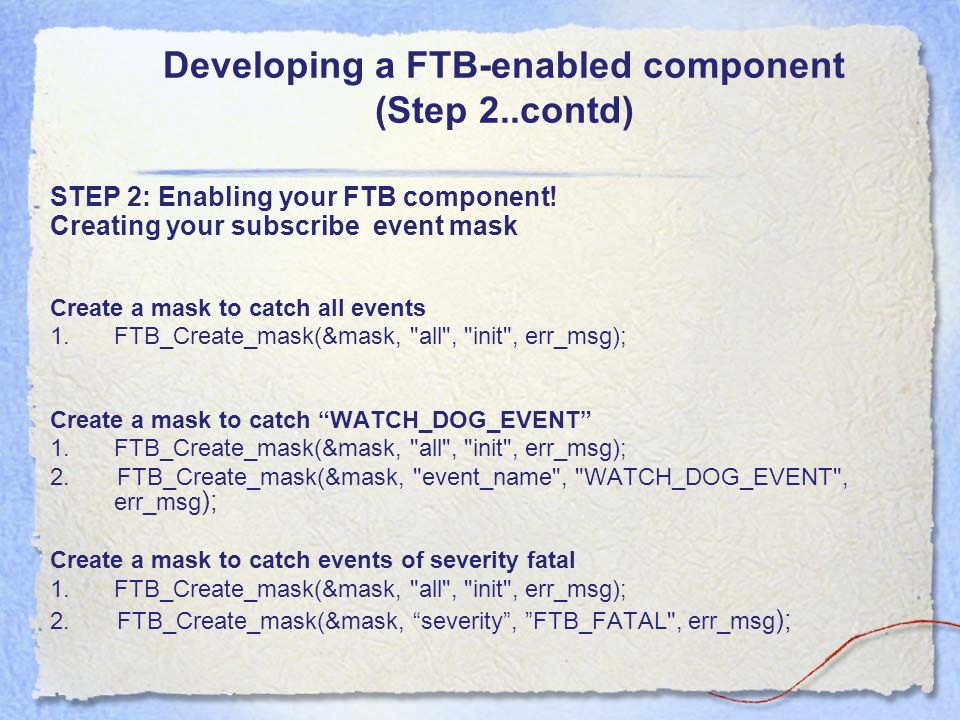 Developing a FTB-enabled component (Step 2..contd)

STEP 2: Enabling your FTB component!
Creating your subscribe event mask

Create a mask to catch all events
1. FTB_Create_mask(&mask, "all", "init", err_msg);

Create a mask to catch “WATCH_DOG_EVENT”
1. FTB_Create_mask(&mask, "all", "init", err_msg);
2. FTB_Create_mask(&mask, "event_name", "WATCH_DOG_EVENT", err_msg);

Create a mask to catch events of severity fatal
1. FTB_Create_mask(&mask, "all", "init", err_msg);
2. FTB_Create_mask(&mask, “severity”, ”FTB_FATAL", err_msg);